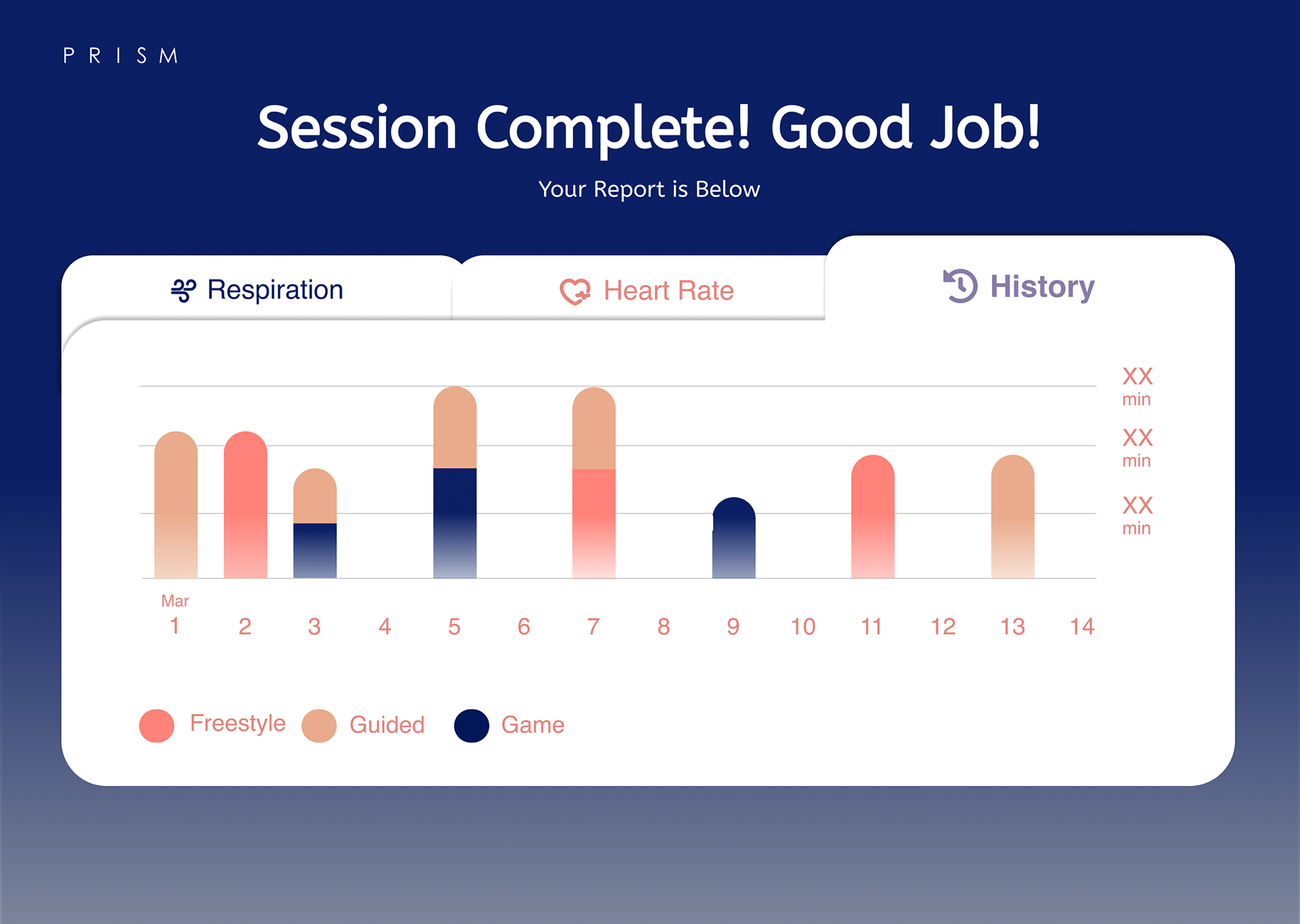 PRISM

Session Complete! Good Job!

Your Report is Below

Respiration Heart Rate History

XX min
XX min
XX min

Mar
1 2 3 4 5 6 7 8 9 10 11 12 13 14

Freestyle Guided Game